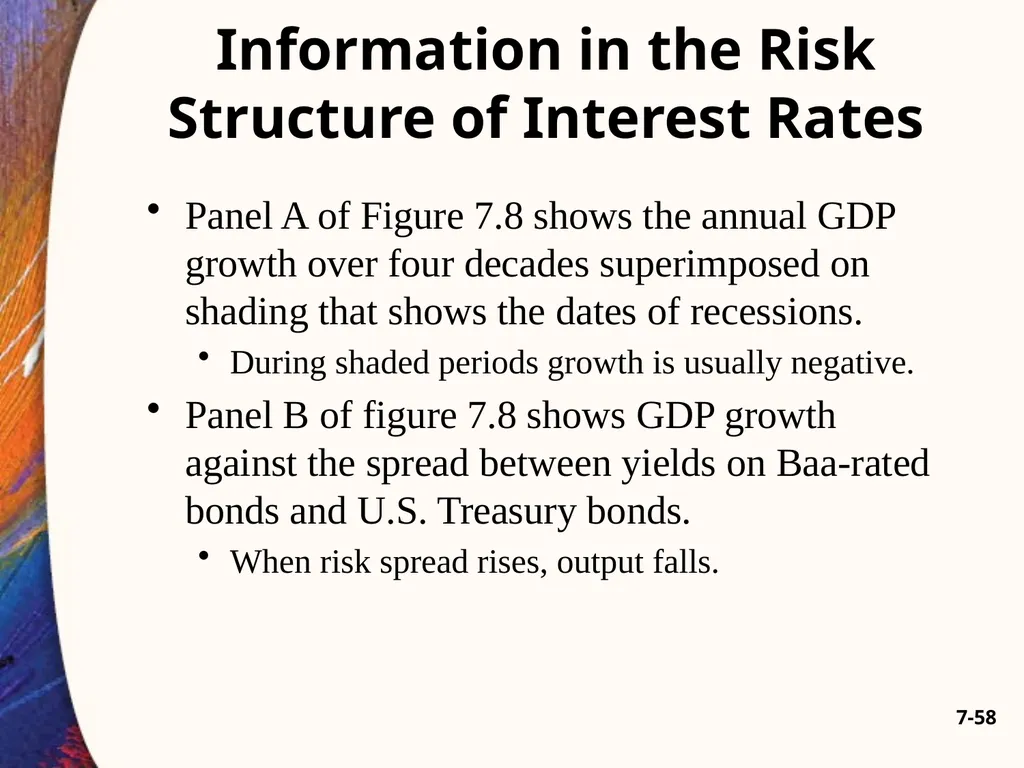 Information in the Risk Structure of Interest Rates

• Panel A of Figure 7.8 shows the annual GDP growth over four decades superimposed on shading that shows the dates of recessions.
  • During shaded periods growth is usually negative.
• Panel B of figure 7.8 shows GDP growth against the spread between yields on Baa-rated bonds and U.S. Treasury bonds.
  • When risk spread rises, output falls.

7-58